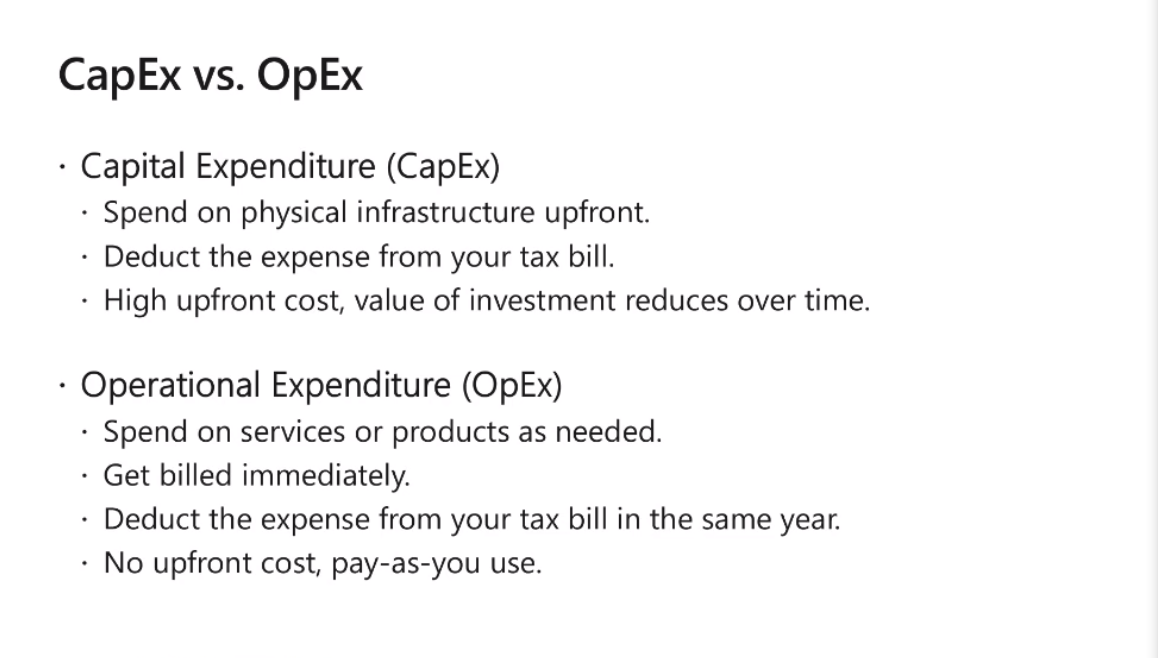 CapEx vs. OpEx

· Capital Expenditure (CapEx)
· Spend on physical infrastructure upfront.
· Deduct the expense from your tax bill.
· High upfront cost, value of investment reduces over time.

· Operational Expenditure (OpEx)
· Spend on services or products as needed.
· Get billed immediately.
· Deduct the expense from your tax bill in the same year.
· No upfront cost, pay-as-you use.